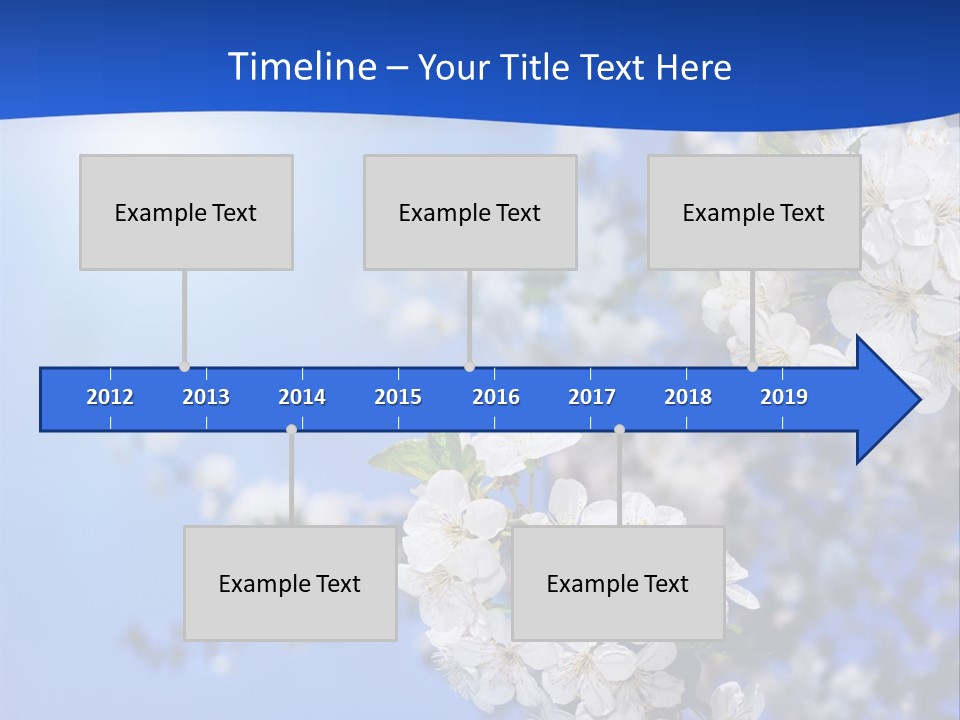 Timeline – Your Title Text Here

Example Text

Example Text

Example Text

2012 2013 2014 2015 2016 2017 2018 2019

Example Text

Example Text